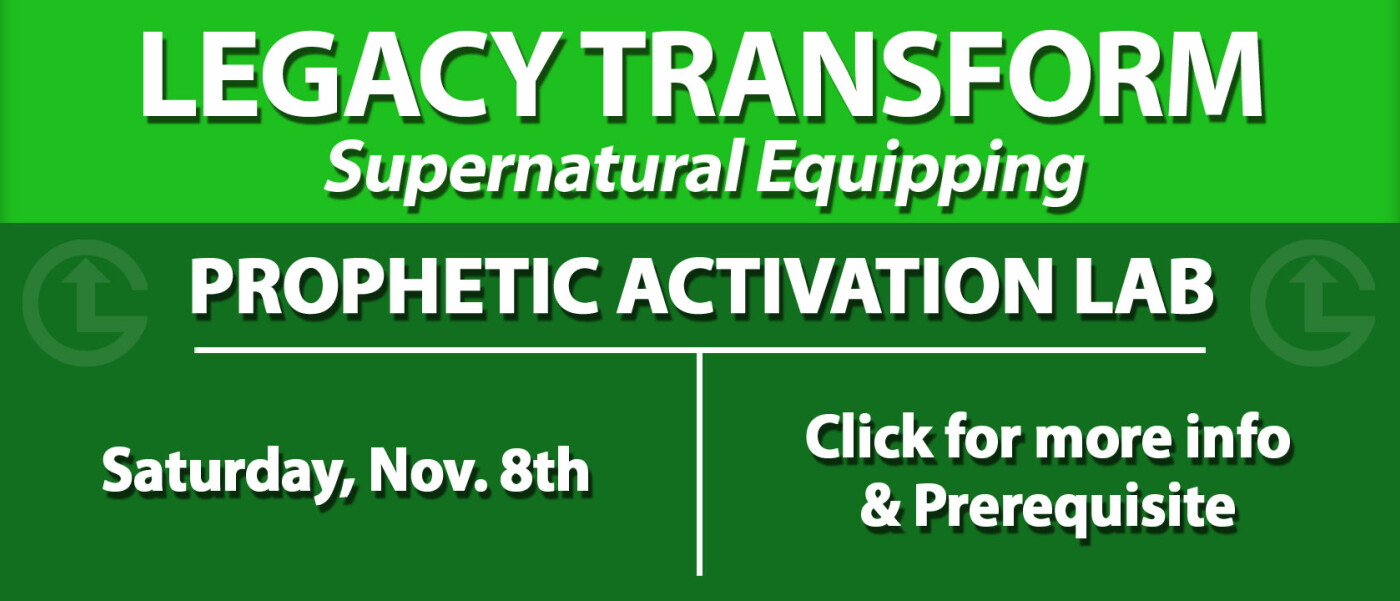 LEGACY TRANSFORM
Supernatural Equipping

PROPHETIC ACTIVATION LAB

Saturday, Nov. 8th

Click for more info & Prerequisite